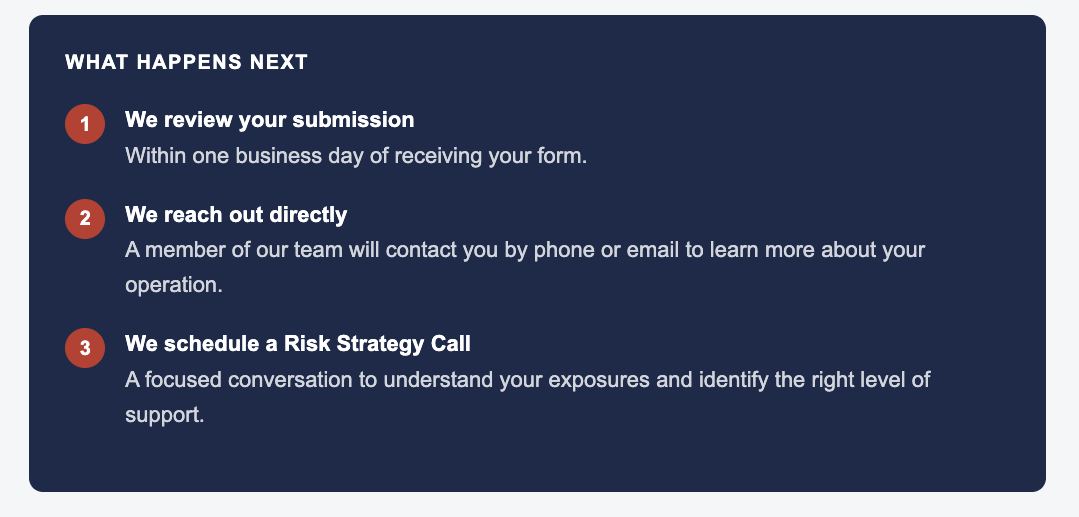 WHAT HAPPENS NEXT

1 We review your submission
Within one business day of receiving your form.

2 We reach out directly
A member of our team will contact you by phone or email to learn more about your operation.

3 We schedule a Risk Strategy Call
A focused conversation to understand your exposures and identify the right level of support.